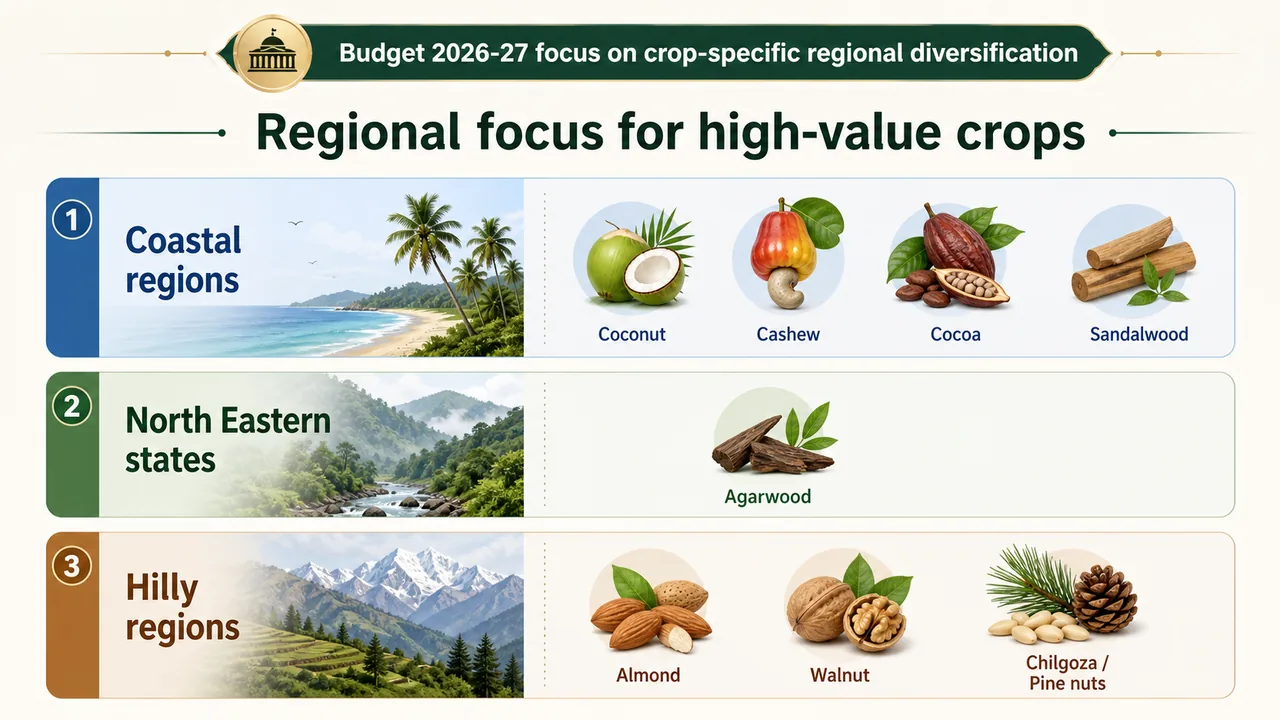 Budget 2026-27 focus on crop-specific regional diversification

Regional focus for high-value crops

1 Coastal regions

Coconut
Cashew
Cocoa
Sandalwood

2 North Eastern states

Agarwood

3 Hilly regions

Almond
Walnut
Chilgoza / Pine nuts